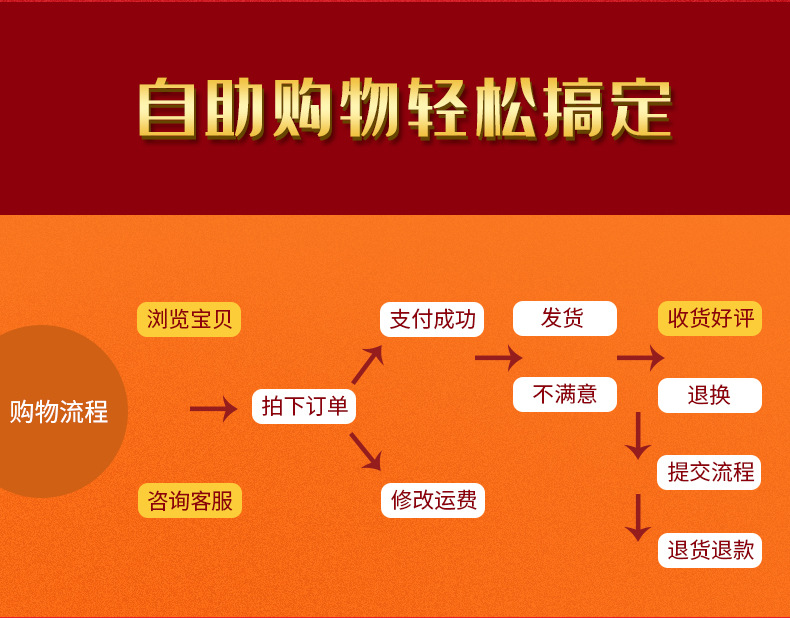 自助购物轻松搞定

购物流程

浏览宝贝

咨询客服

拍下订单

支付成功

修改运费

发货

不满意

收货好评

退换

提交流程

退货退款